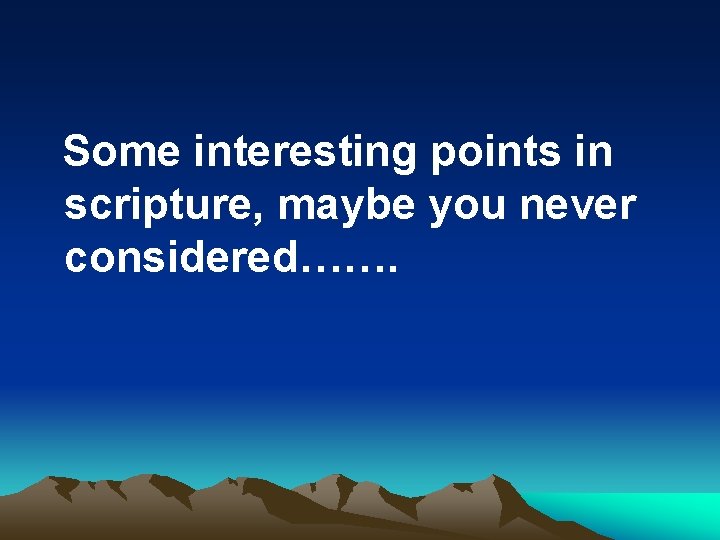 Some interesting points in scripture, maybe you never considered…….